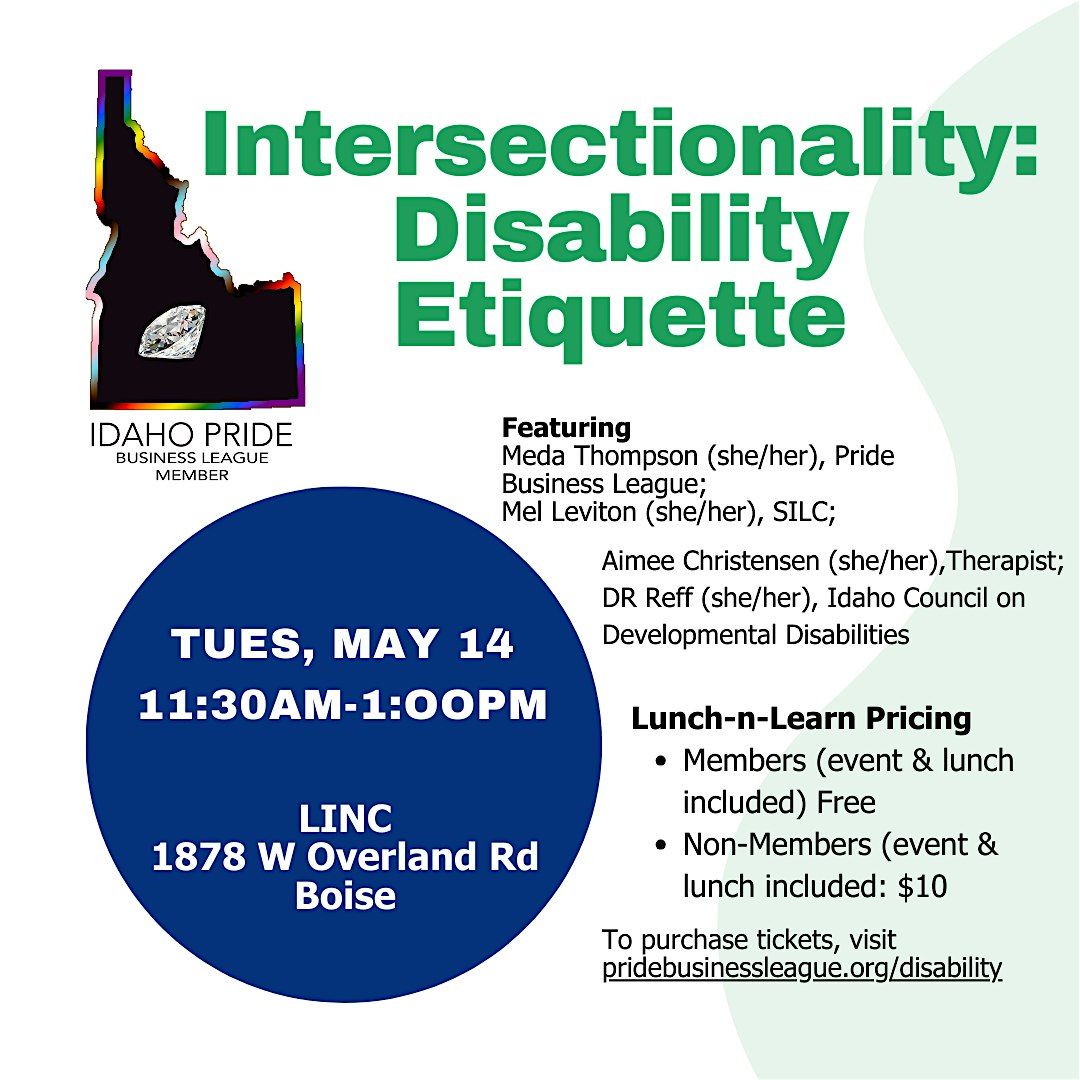 Intersectionality: Disability Etiquette

IDAHO PRIDE
BUSINESS LEAGUE
MEMBER

Featuring
Meda Thompson (she/her), Pride Business League;
Mel Leviton (she/her), SILC;

Aimee Christensen (she/her),Therapist;
DR Reff (she/her), Idaho Council on Developmental Disabilities

TUES, MAY 14
11:30AM-1:OOPM

LINC
1878 W Overland Rd
Boise

Lunch-n-Learn Pricing
• Members (event & lunch included) Free
• Non-Members (event & lunch included: $10

To purchase tickets, visit pridebusinessleague.org/disability